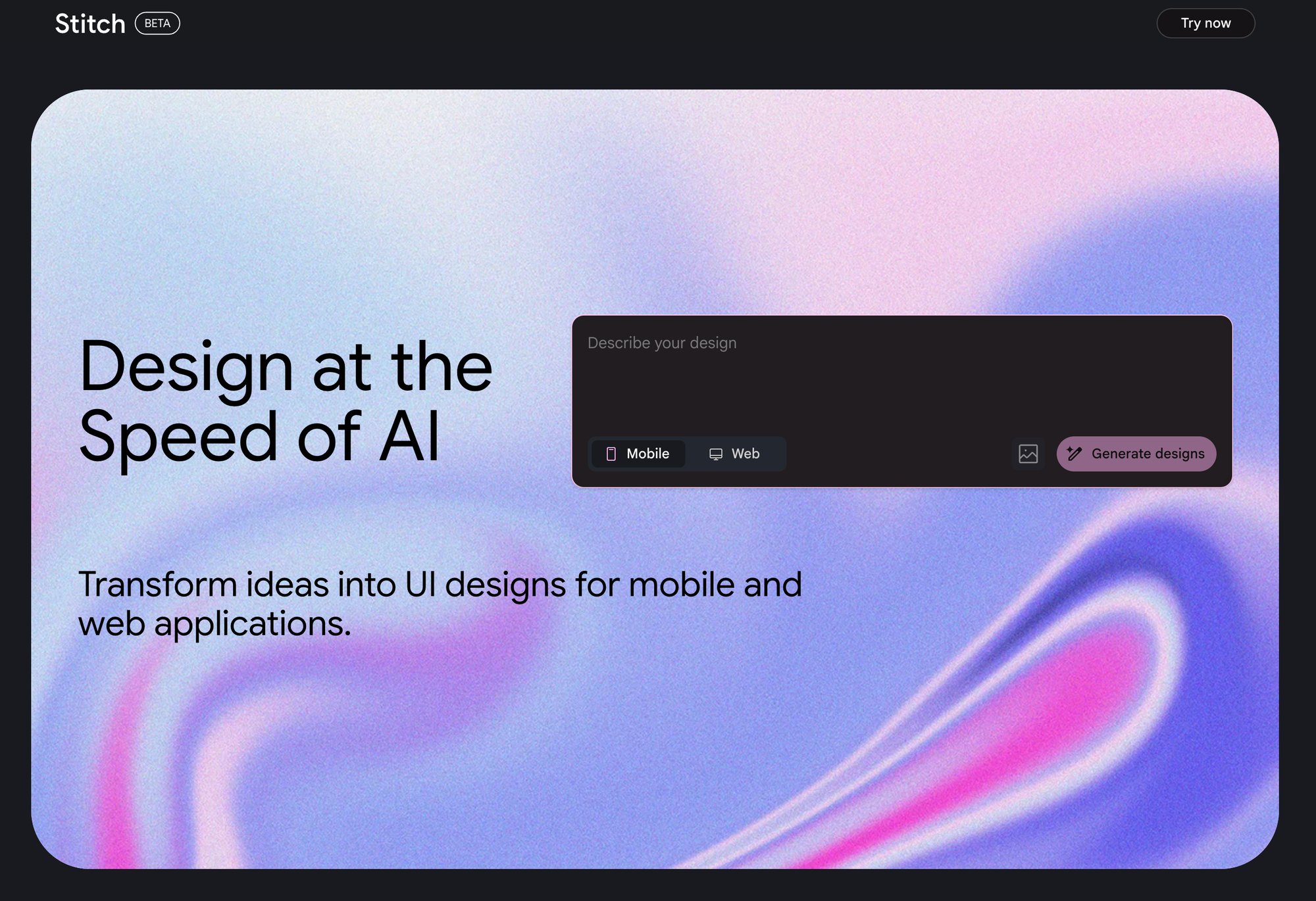 Stitch BETA

Try now

Design at the Speed of AI

Describe your design

Mobile Web

Generate designs

Transform ideas into UI designs for mobile and web applications.